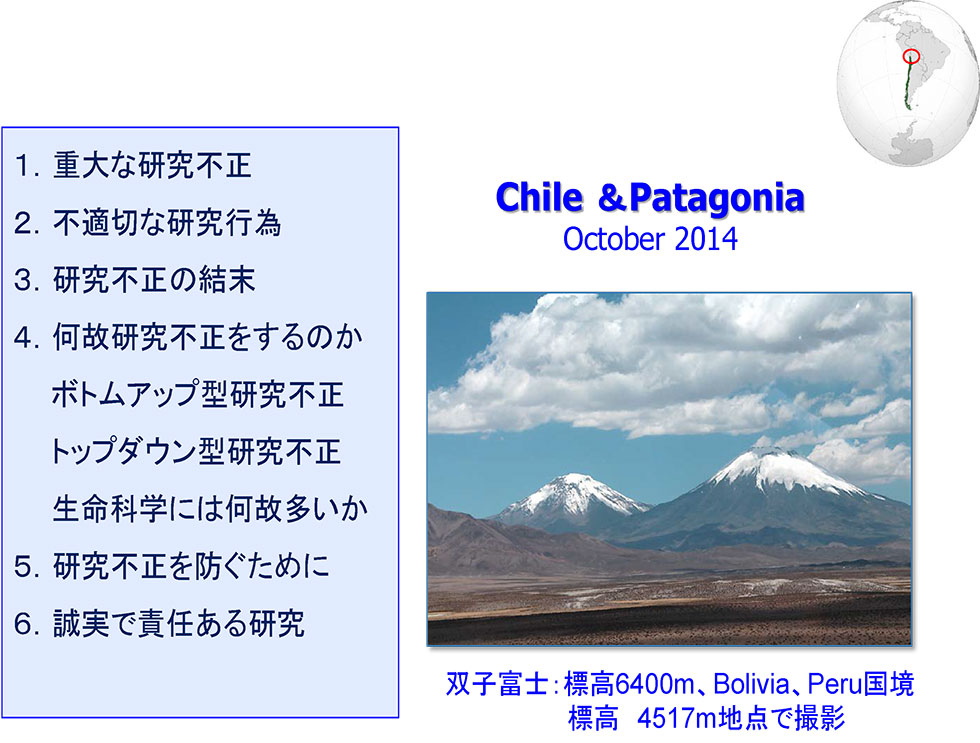 1. 重大な研究不正
2. 不適切な研究行為
3. 研究不正の結末
4. 何故研究不正をするのか
ボトムアップ型研究不正
トップダウン型研究不正
生命科学には何故多いか
5. 研究不正を防ぐために
6. 誠実で責任ある研究

Chile &Patagonia
October 2014

双子富士：標高6400m、Bolivia、Peru国境
標高　4517m地点で撮影